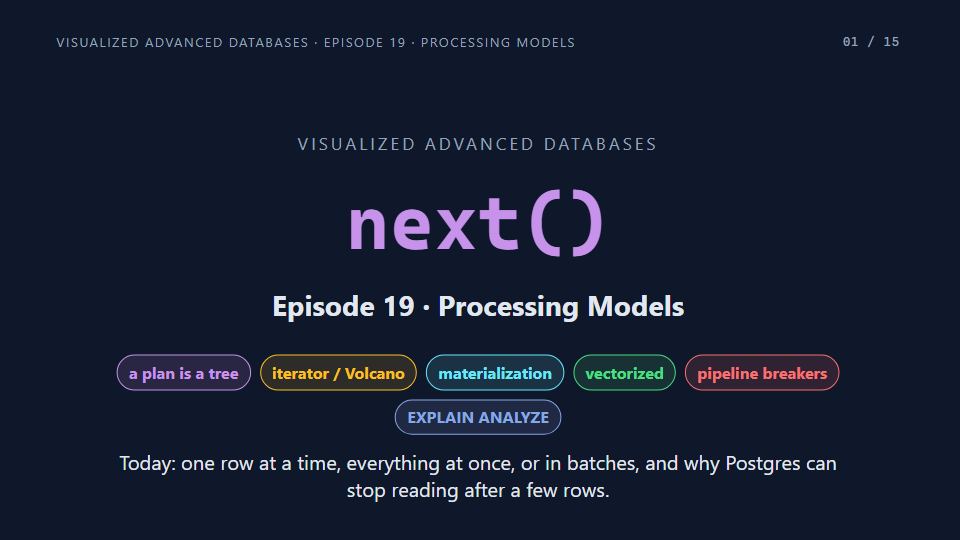 VISUALIZED ADVANCED DATABASES · EPISODE 19 · PROCESSING MODELS

01 / 15

VISUALIZED ADVANCED DATABASES

next()

Episode 19 · Processing Models

a plan is a tree

iterator / Volcano

materialization

vectorized

pipeline breakers

EXPLAIN ANALYZE

Today: one row at a time, everything at once, or in batches, and why Postgres can stop reading after a few rows.